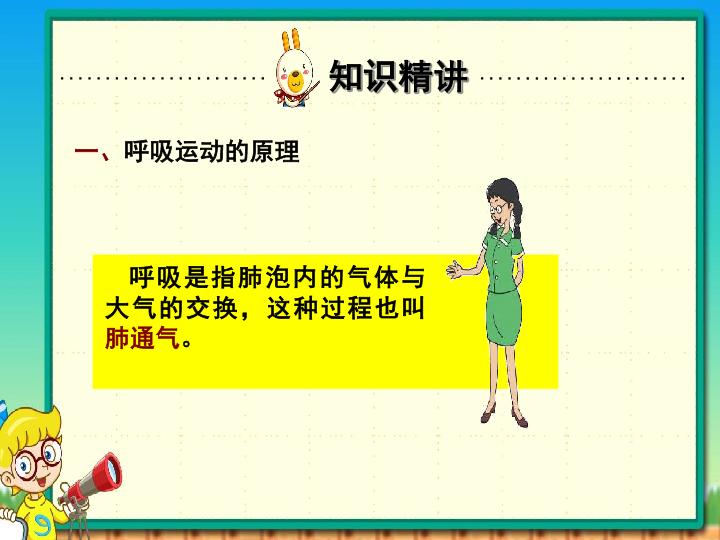 知识精讲

一、呼吸运动的原理

呼吸是指肺泡内的气体与大气的交换，这种过程也叫肺通气。